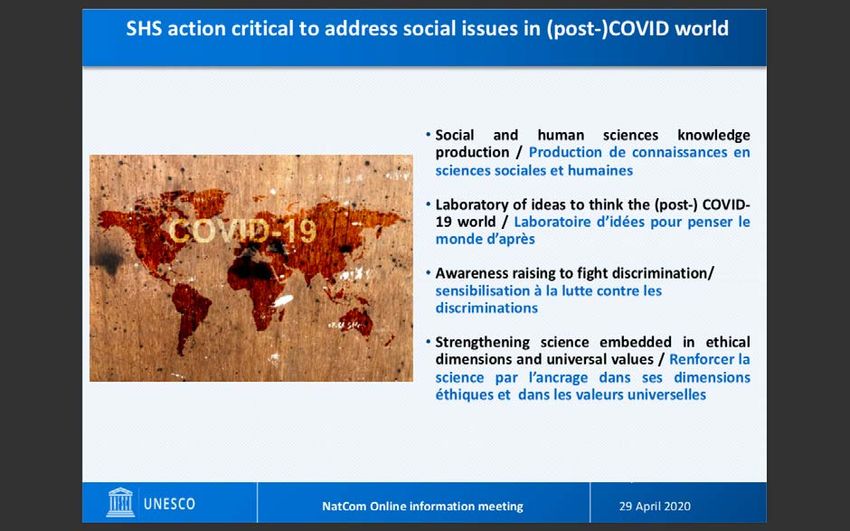 SHS action critical to address social issues in (post-)COVID world

COVID-19

• Social and human sciences knowledge production / Production de connaissances en sciences sociales et humaines

• Laboratory of ideas to think the (post-) COVID-19 world / Laboratoire d'idées pour penser le monde d'après

• Awareness raising to fight discrimination/ sensibilisation à la lutte contre les discriminations

• Strengthening science embedded in ethical dimensions and universal values / Renforcer la science par l'ancrage dans ses dimensions éthiques et dans les valeurs universelles

UNESCO

NatCom Online information meeting

29 April 2020